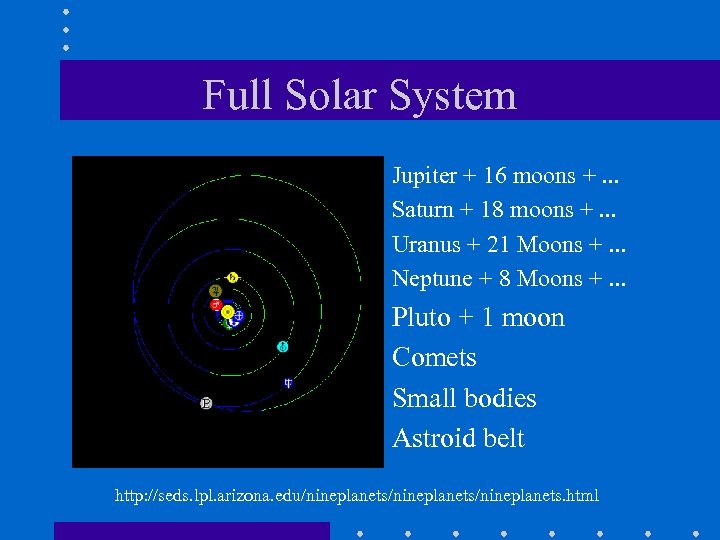 Full Solar System

Jupiter + 16 moons + ...
Saturn + 18 moons + ...
Uranus + 21 Moons + ...
Neptune + 8 Moons + ...
Pluto + 1 moon
Comets
Small bodies
Astroid belt

http://seds.lpl.arizona.edu/nineplanets/nineplanets/nineplanets.html